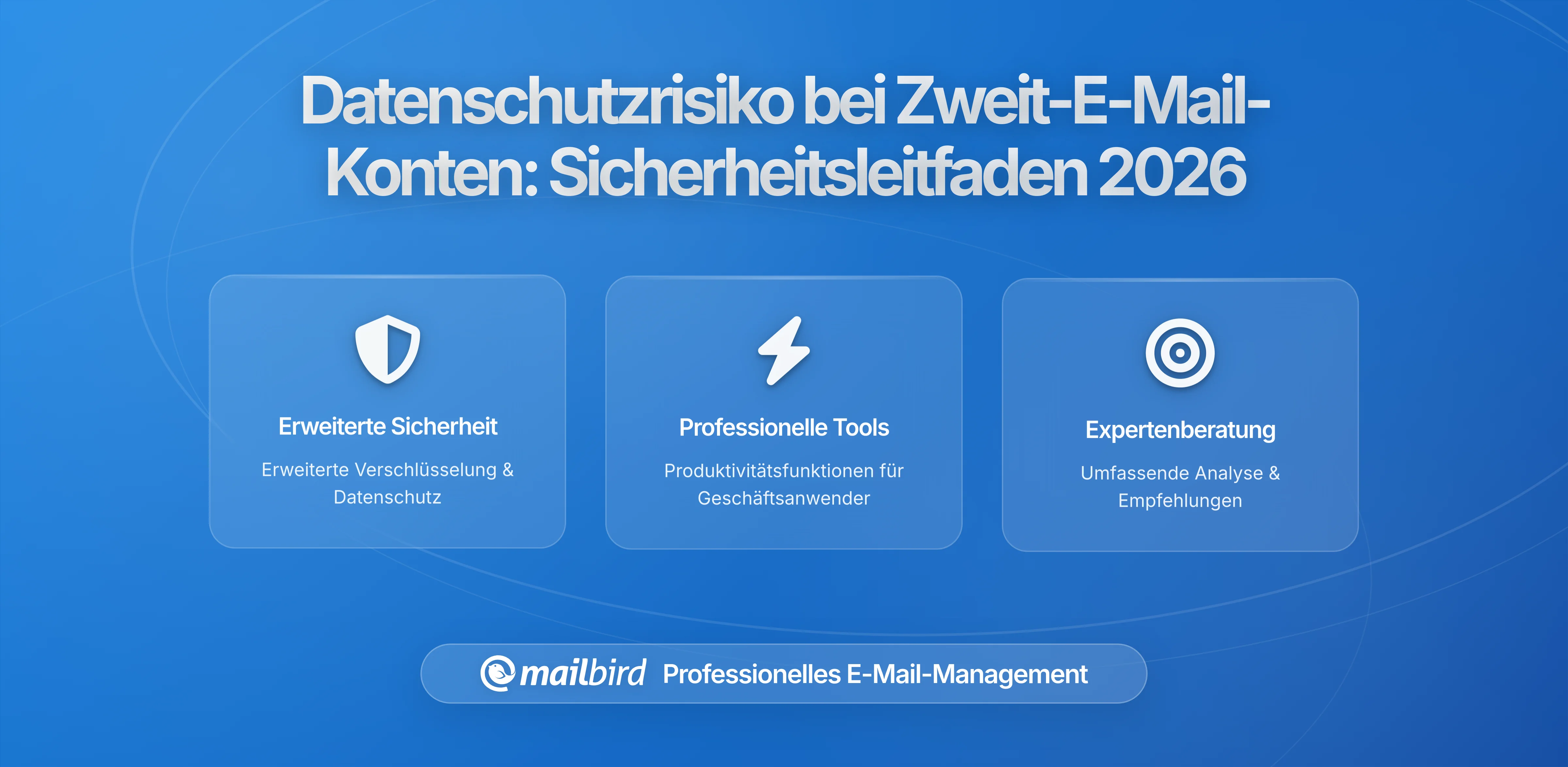 Datenschutzrisiko bei Zweit-E-Mail-Konten: Sicherheitsleitfaden 2026

Erweiterte Sicherheit
Erweiterte Verschlüsselung & Datenschutz

Professionelle Tools
Produktivitätsfunktionen für Geschäftsanwender

Expertenberatung
Umfassende Analyse & Empfehlungen

mailbird Professionelles E-Mail-Management